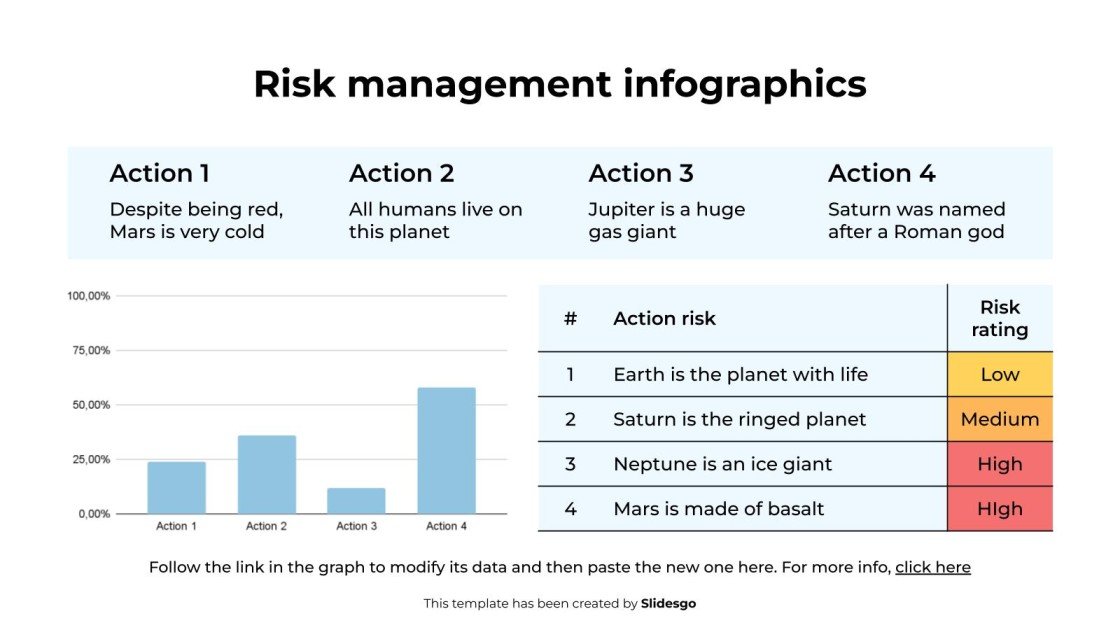 Risk management infographics

Action 1
Despite being red, Mars is very cold

Action 2
All humans live on this planet

Action 3
Jupiter is a huge gas giant

Action 4
Saturn was named after a Roman god

100,00%
75,00%
50,00%
25,00%
0,00%
Action 1
Action 2
Action 3
Action 4

| # | Action risk | Risk rating |
|---|---|---|
| 1 | Earth is the planet with life | Low |
| 2 | Saturn is the ringed planet | Medium |
| 3 | Neptune is an ice giant | High |
| 4 | Mars is made of basalt | HIgh |

Follow the link in the graph to modify its data and then paste the new one here. For more info, click here

This template has been created by Slidesgo